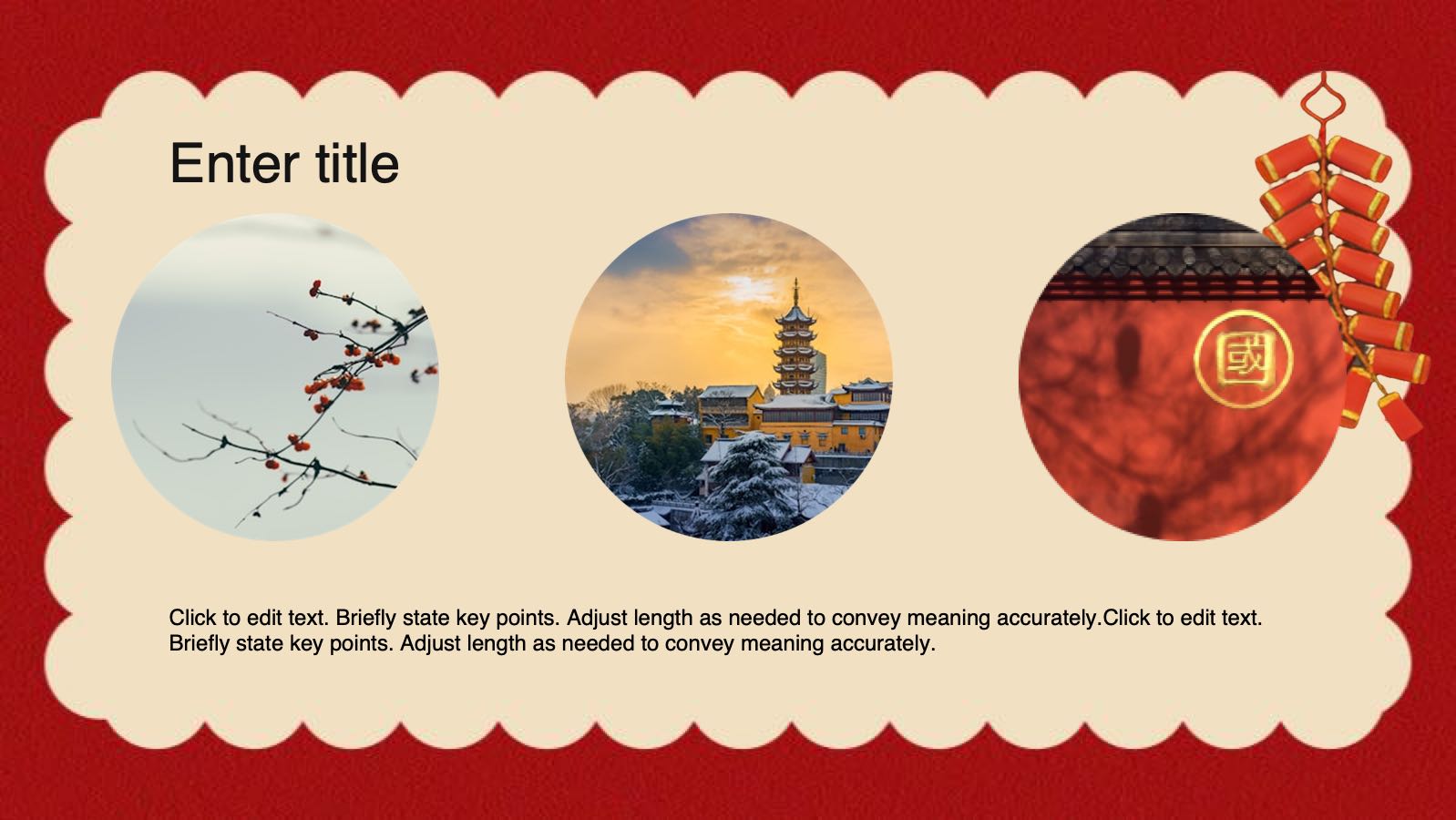 Enter title

國

Click to edit text. Briefly state key points. Adjust length as needed to convey meaning accurately.Click to edit text. Briefly state key points. Adjust length as needed to convey meaning accurately.